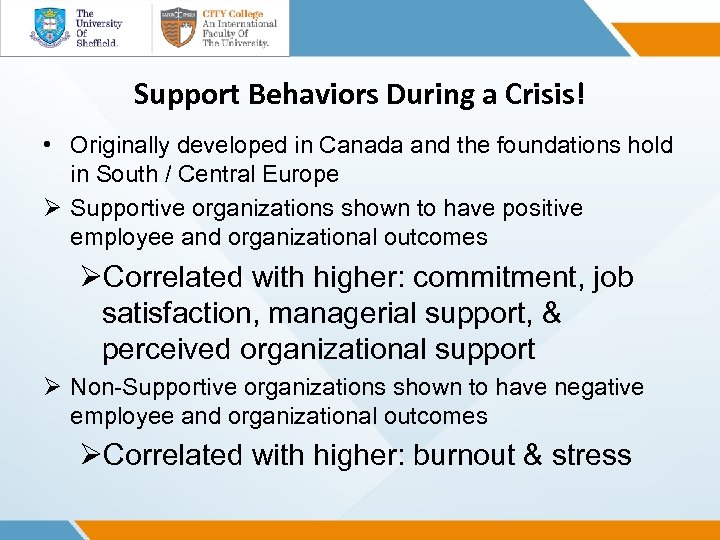 The University Of Sheffield.

CITY College
An International Faculty Of The University.

Support Behaviors During a Crisis!

• Originally developed in Canada and the foundations hold in South / Central Europe

➢ Supportive organizations shown to have positive employee and organizational outcomes

➢Correlated with higher: commitment, job satisfaction, managerial support, & perceived organizational support

➢ Non-Supportive organizations shown to have negative employee and organizational outcomes

➢Correlated with higher: burnout & stress